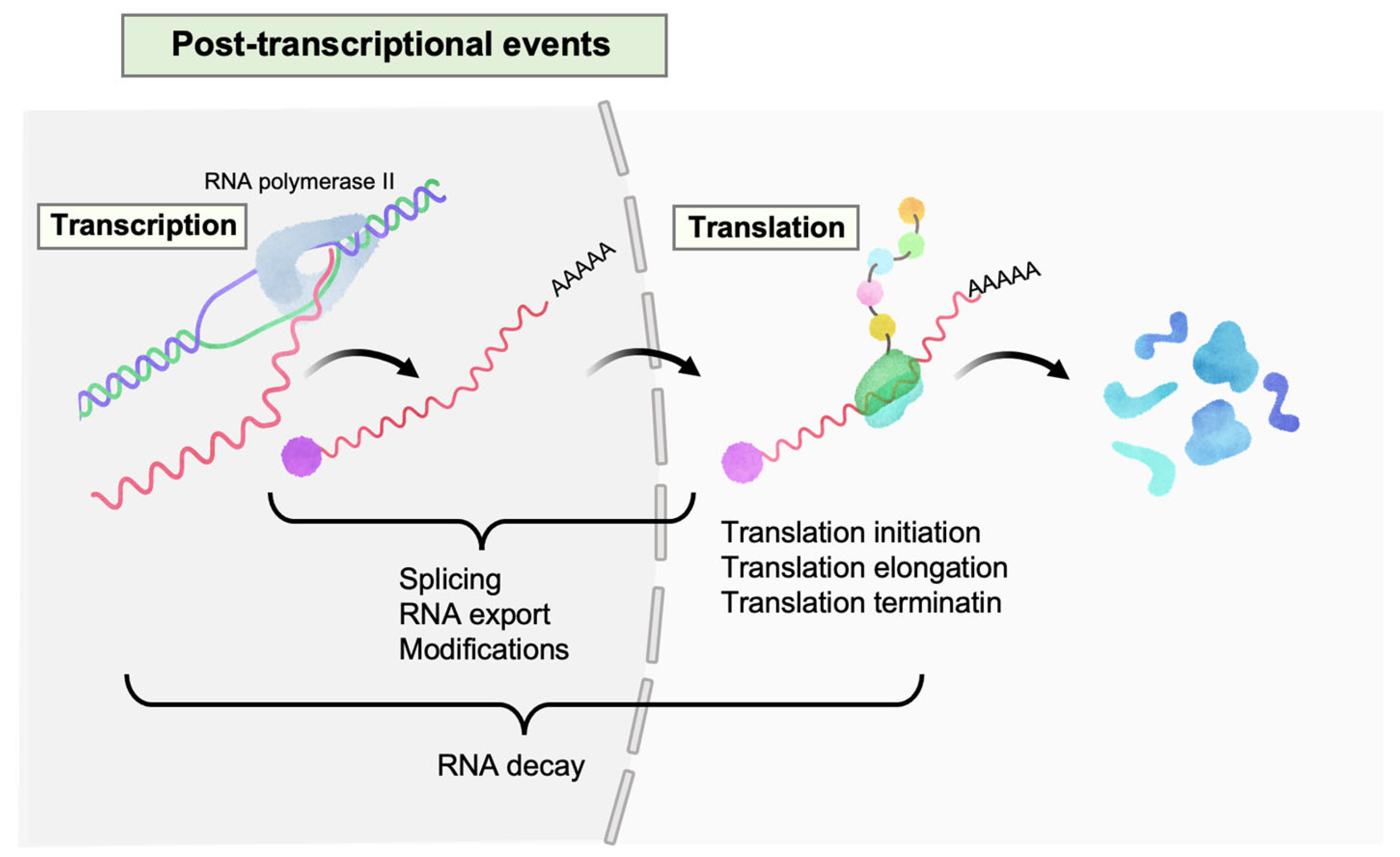 Post-transcriptional events

RNA polymerase II

Transcription

AAAAA

Translation

AAAAA

Splicing
RNA export
Modifications

Translation initiation
Translation elongation
Translation terminatin

RNA decay